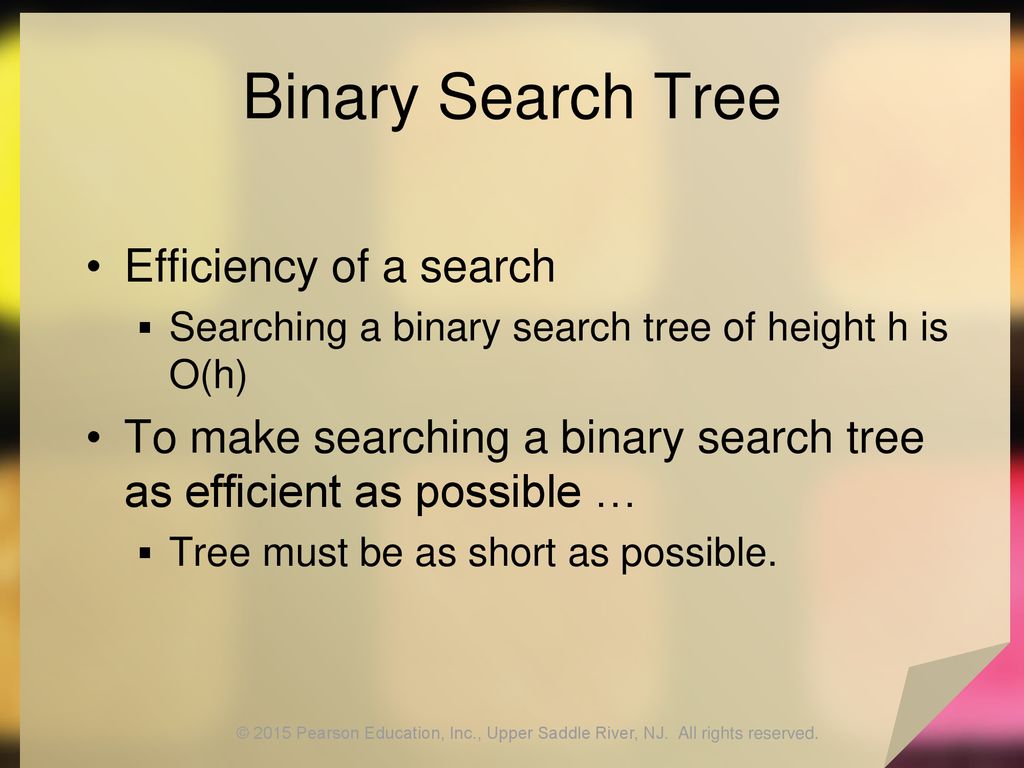 Binary Search Tree

• Efficiency of a search
 ▪ Searching a binary search tree of height h is O(h)

• To make searching a binary search tree as efficient as possible …
 ▪ Tree must be as short as possible.

© 2015 Pearson Education, Inc., Upper Saddle River, NJ. All rights reserved.